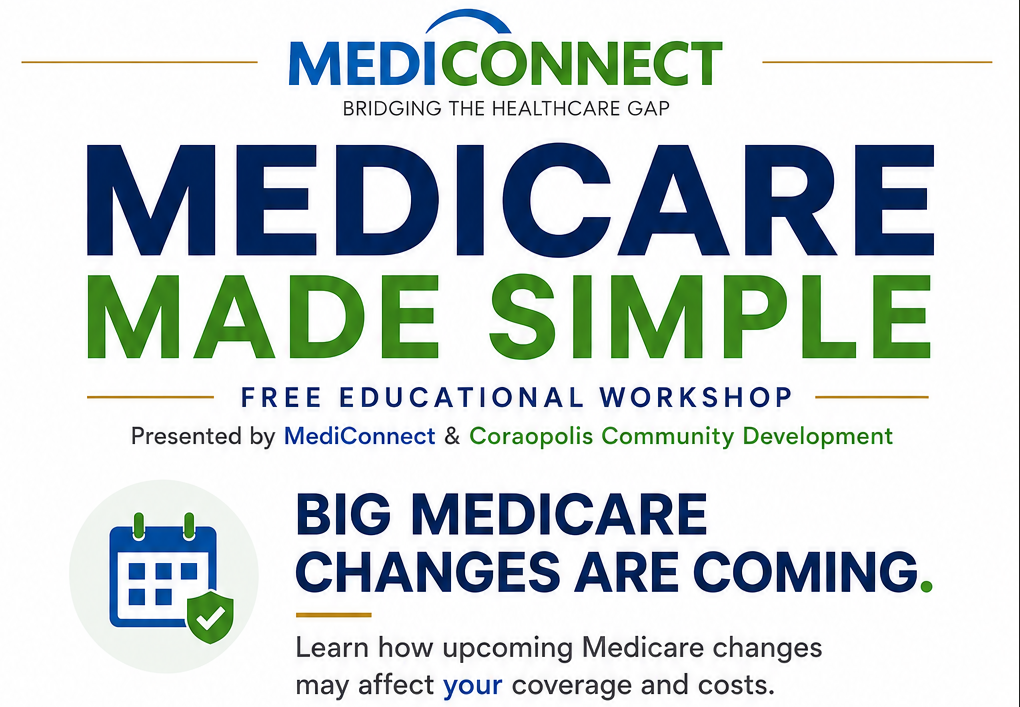 MEDICONNECT
BRIDGING THE HEALTHCARE GAP

MEDICARE
MADE SIMPLE

FREE EDUCATIONAL WORKSHOP

Presented by MediConnect & Coraopolis Community Development

BIG MEDICARE CHANGES ARE COMING.

Learn how upcoming Medicare changes may affect your coverage and costs.